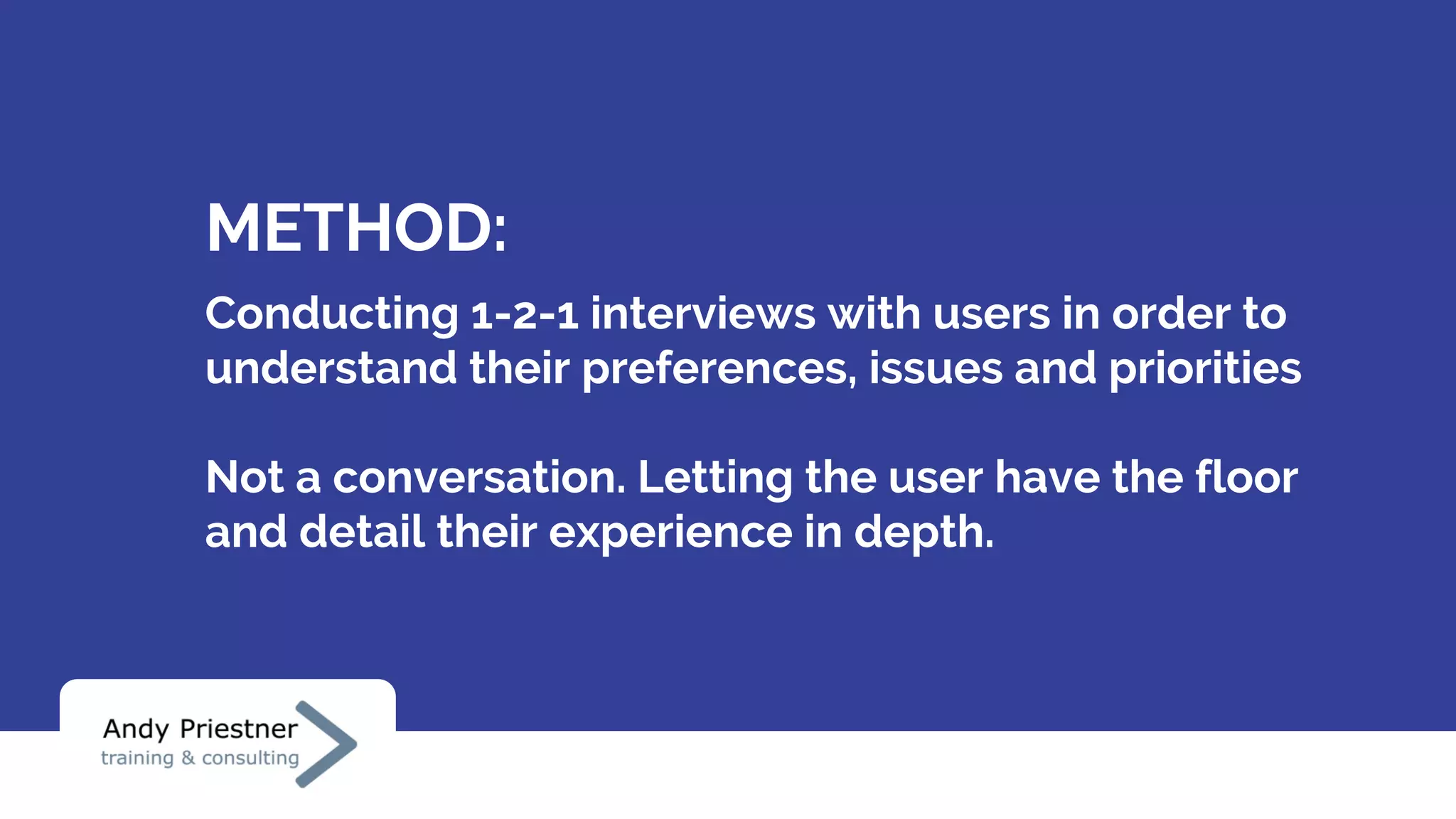 METHOD:

Conducting 1-2-1 interviews with users in order to understand their preferences, issues and priorities

Not a conversation. Letting the user have the floor and detail their experience in depth.

Andy Priestner
training & consulting